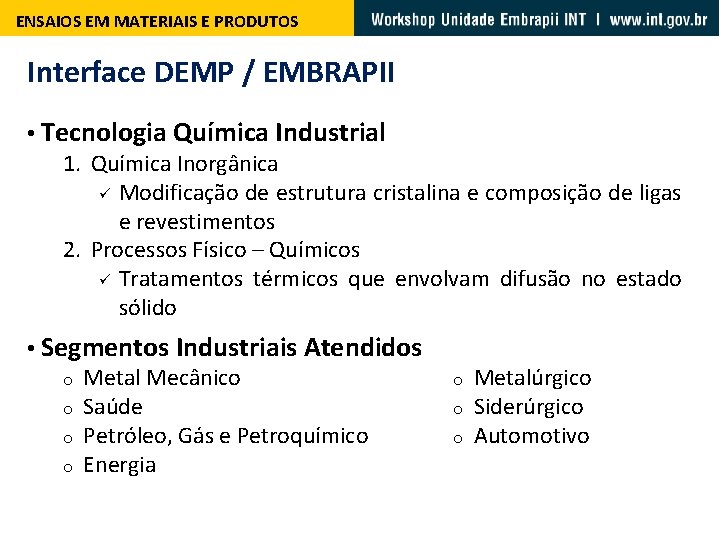 ENSAIOS EM MATERIAIS E PRODUTOS

Workshop Unidade Embrapii INT | www.int.gov.br

Interface DEMP / EMBRAPII

• Tecnologia Química Industrial

1. Química Inorgânica

✓ Modificação de estrutura cristalina e composição de ligas e revestimentos

2. Processos Físico – Químicos

✓ Tratamentos térmicos que envolvam difusão no estado sólido

• Segmentos Industriais Atendidos

o Metal Mecânico
o Saúde
o Petróleo, Gás e Petroquímico
o Energia

o Metalúrgico
o Siderúrgico
o Automotivo